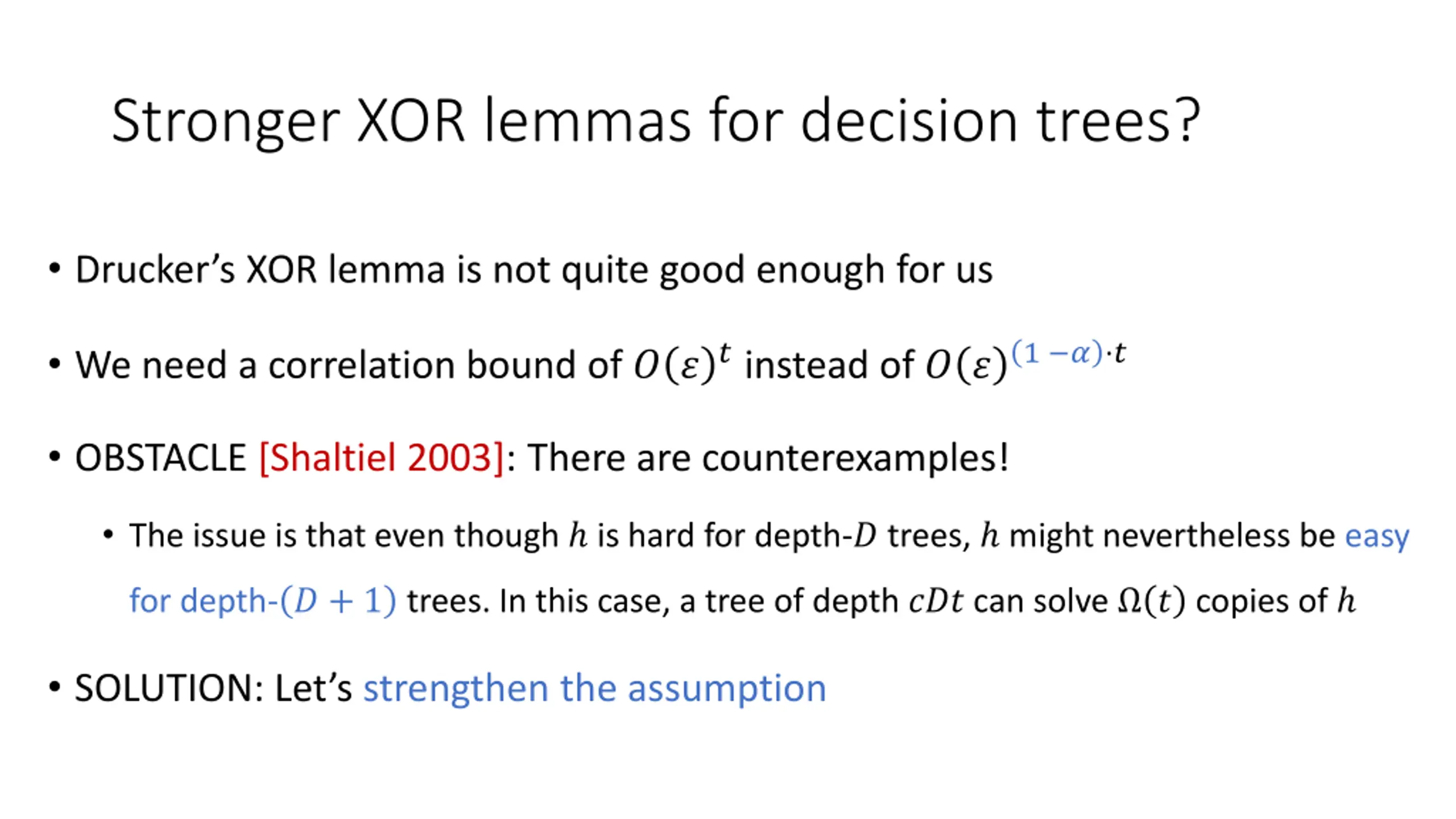 Stronger XOR lemmas for decision trees?

• Drucker's XOR lemma is not quite good enough for us

• We need a correlation bound of $O(\varepsilon)^t$ instead of $O(\varepsilon)^{(1-\alpha)\cdot t}$

• OBSTACLE [Shaltiel 2003]: There are counterexamples!

• The issue is that even though $h$ is hard for depth-$D$ trees, $h$ might nevertheless be easy for depth-$(D+1)$ trees. In this case, a tree of depth $cDt$ can solve $\Omega(t)$ copies of $h$

• SOLUTION: Let's strengthen the assumption